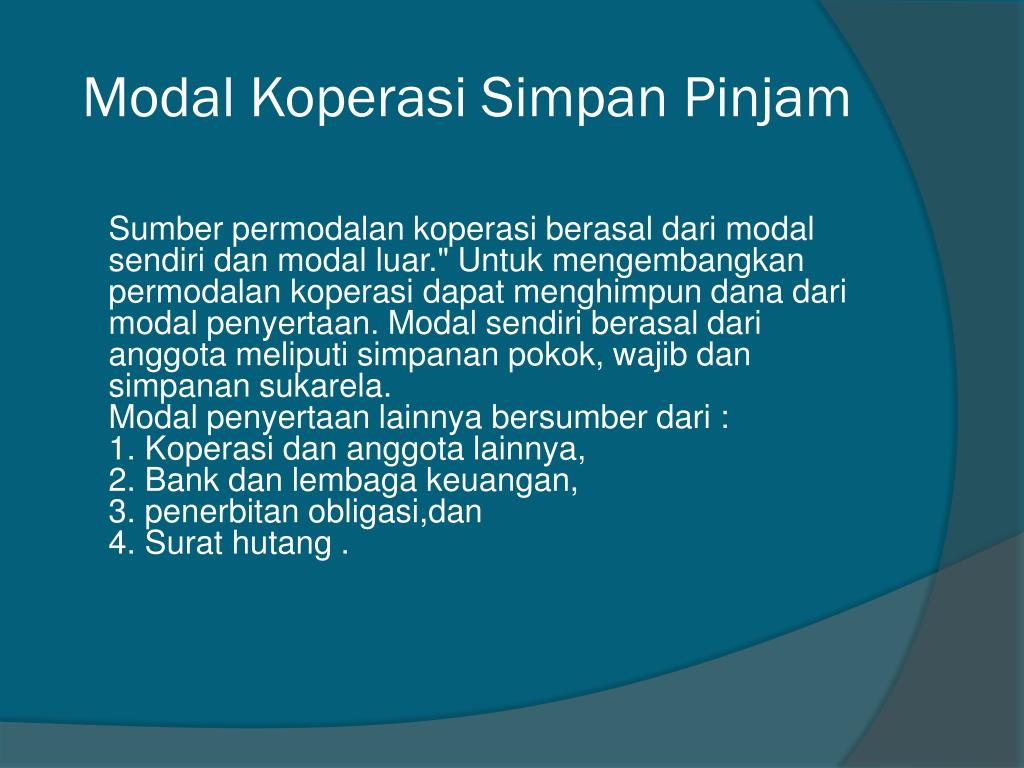 Modal Koperasi Simpan Pinjam

Sumber permodalan koperasi berasal dari modal sendiri dan modal luar." Untuk mengembangkan permodalan koperasi dapat menghimpun dana dari modal penyertaan. Modal sendiri berasal dari anggota meliputi simpanan pokok, wajib dan simpanan sukarela.
Modal penyertaan lainnya bersumber dari :
1. Koperasi dan anggota lainnya,
2. Bank dan lembaga keuangan,
3. penerbitan obligasi,dan
4. Surat hutang .